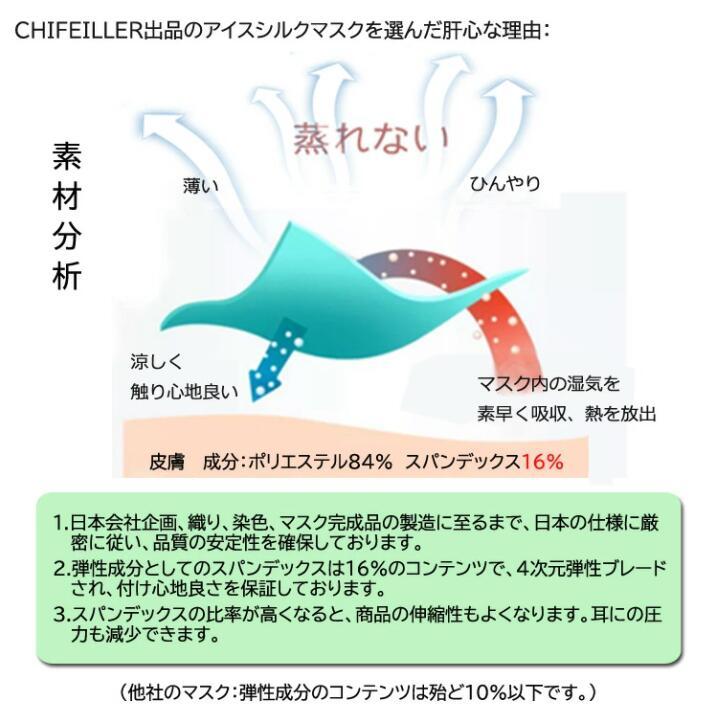 CHIFEILLER出品のアイスシルクマスクを選んだ肝心な理由：

素材分析

蒸れない

薄い

ひんやり

涼しく
触り心地良い

マスク内の湿気を
素早く吸収、熱を放出

皮膚　成分：ポリエステル84%　スパンデックス16%

1.日本会社企画、織り、染色、マスク完成品の製造に至るまで、日本の仕様に厳密に従い、品質の安定性を確保しております。
2.弾性成分としてのスパンデックスは16%のコンテンツで、4次元弾性ブレードされ、付け心地良さを保証しております。
3.スパンデックスの比率が高くなると、商品の伸縮性もよくなります。耳にの圧力も減少できます。

（他社のマスク：弾性成分のコンテンツは殆ど10%以下です。）